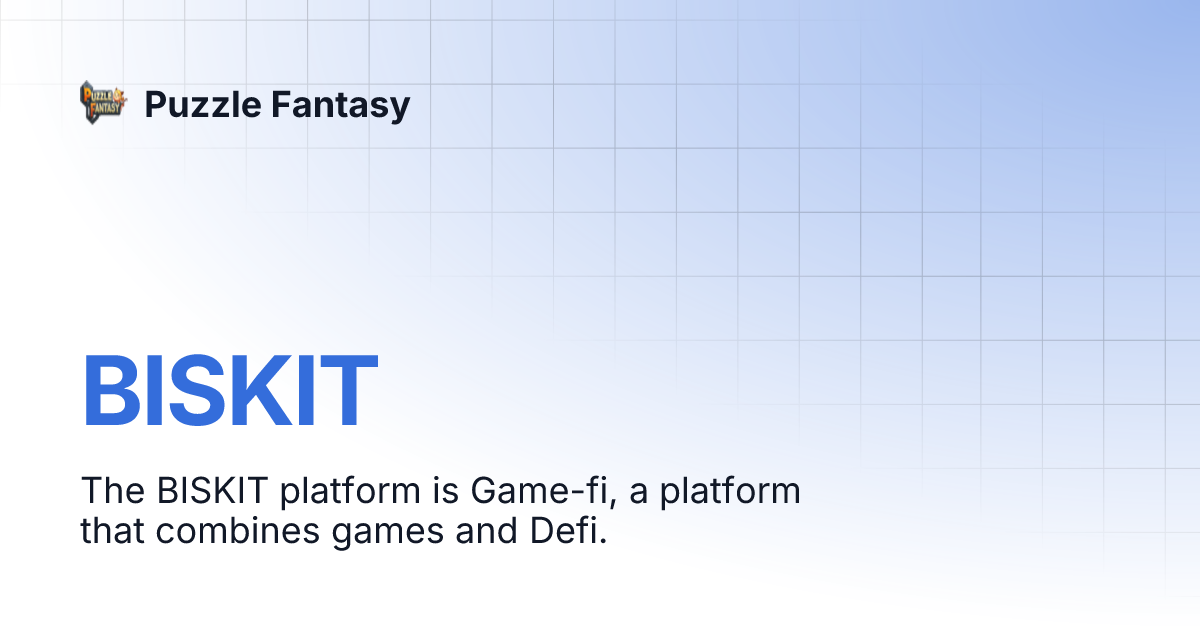 PUZZLE FANTASY

Puzzle Fantasy

BISKIT

The BISKIT platform is Game-fi, a platform that combines games and Defi.